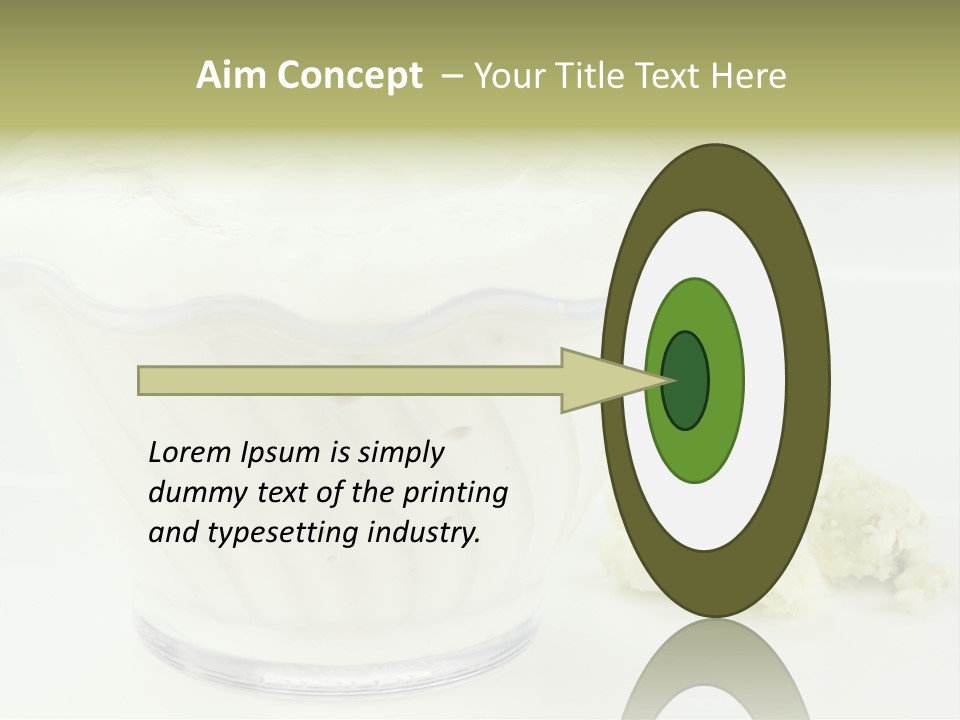 Aim Concept – Your Title Text Here

Lorem Ipsum is simply dummy text of the printing and typesetting industry.